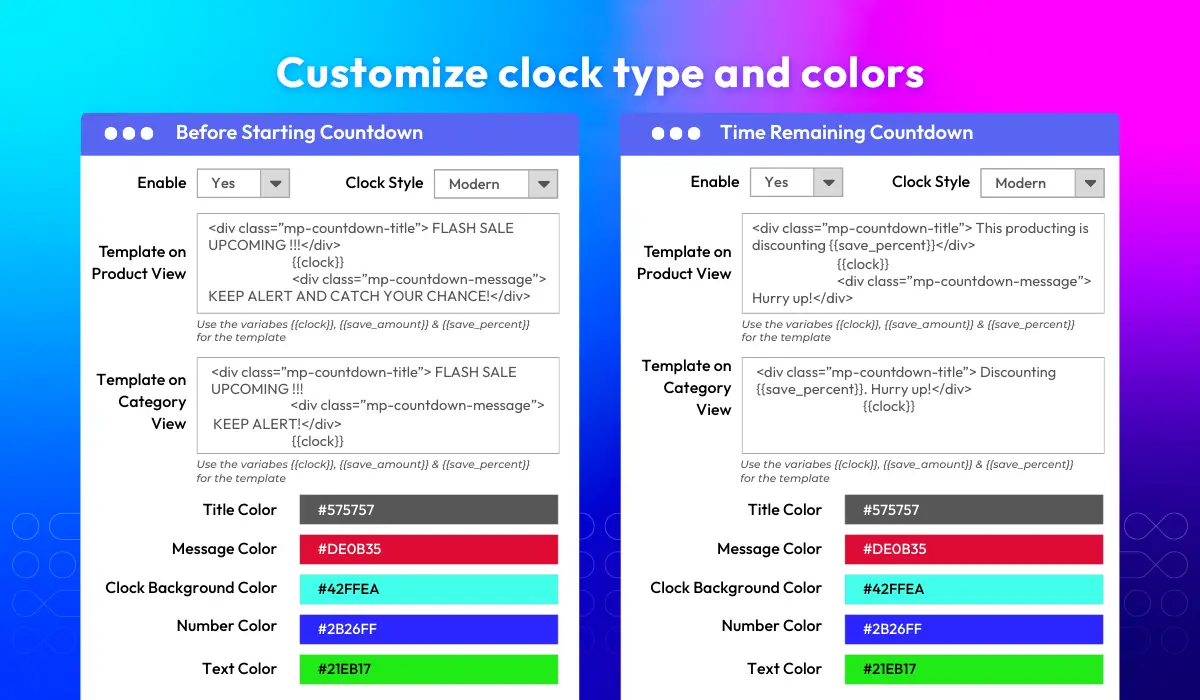 Customize clock type and colors

Before Starting Countdown

Enable Yes

Clock Style Modern

Template on Product View

<div class="mp-countdown-title"> FLASH SALE UPCOMING !!!</div>
{{clock}}
<div class="mp-countdown-message"> KEEP ALERT AND CATCH YOUR CHANCE!</div>

Use the variabes {{clock}}, {{save_amount}} & {{save_percent}} for the template

Template on Category View

<div class="mp-countdown-title"> FLASH SALE UPCOMING !!!
<div class="mp-countdown-message"> KEEP ALERT!</div>
{{clock}}

Use the variabes {{clock}}, {{save_amount}} & {{save_percent}} for the template

Title Color #575757

Message Color #DE0B35

Clock Background Color #42FFEA

Number Color #2B26FF

Text Color #21EB17

Time Remaining Countdown

Enable Yes

Clock Style Modern

Template on Product View

<div class="mp-countdown-title"> This producting is discounting {{save_percent}}</div>
{{clock}}
<div class="mp-countdown-message"> Hurry up!</div>

Use the variabes {{clock}}, {{save_amount}} & {{save_percent}} for the template

Template on Category View

<div class="mp-countdown-title"> Discounting {{save_percent}}. Hurry up!</div>
{{clock}}

Use the variabes {{clock}}, {{save_amount}} & {{save_percent}} for the template

Title Color #575757

Message Color #DE0B35

Clock Background Color #42FFEA

Number Color #2B26FF

Text Color #21EB17